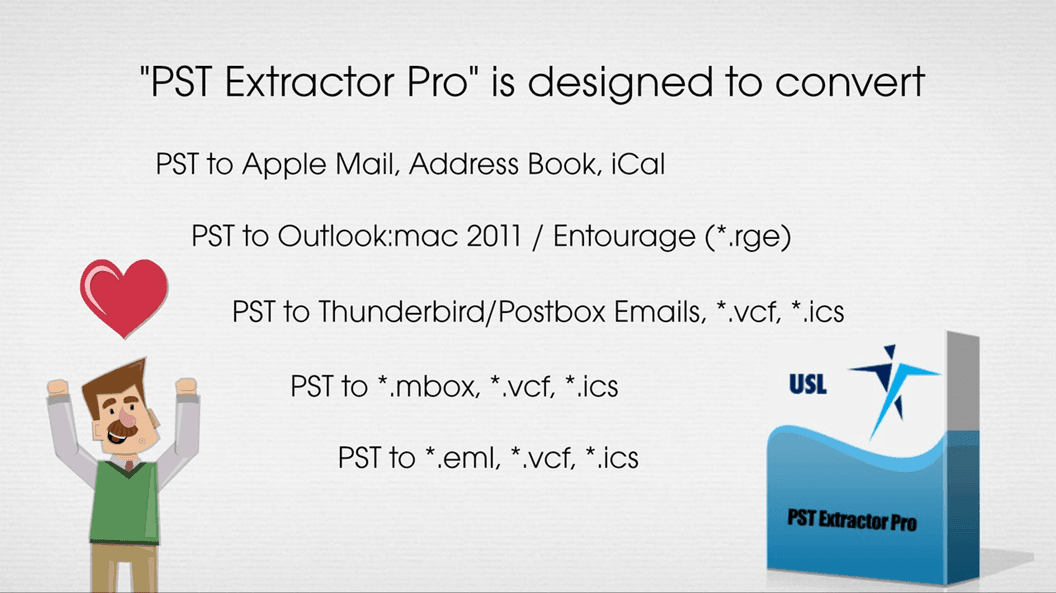 "PST Extractor Pro" is designed to convert

PST to Apple Mail, Address Book, iCal

PST to Outlook:mac 2011 / Entourage (*.rge)

PST to Thunderbird/Postbox Emails, *.vcf, *.ics

PST to *.mbox, *.vcf, *.ics

PST to *.eml, *.vcf, *.ics

USL

PST Extractor Pro